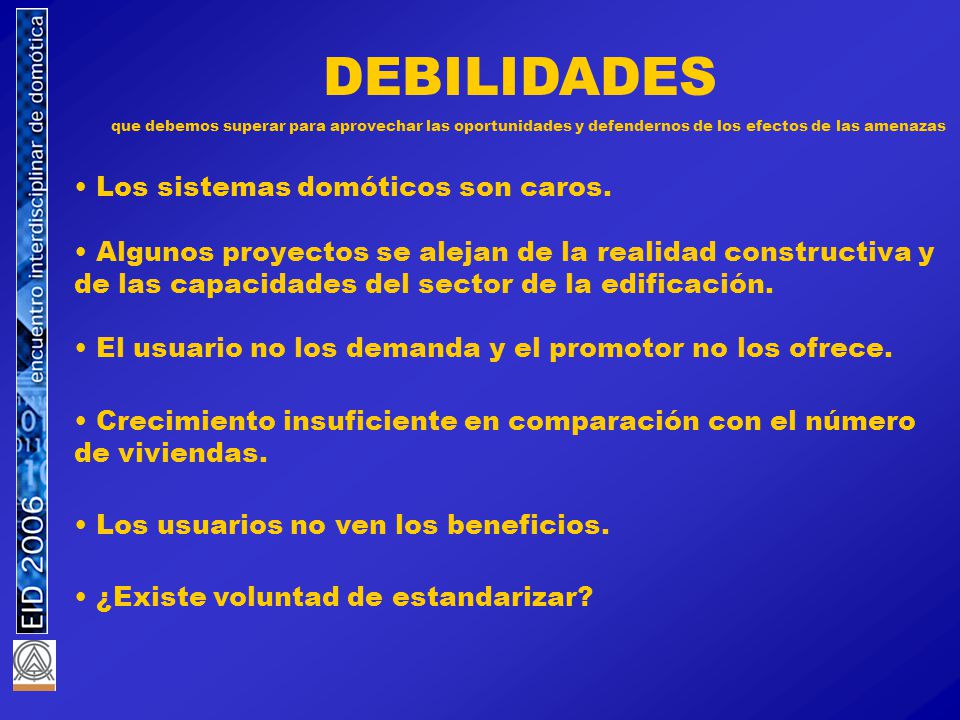 EID 2006 encuentro interdisciplinar de domótica

DEBILIDADES

que debemos superar para aprovechar las oportunidades y defendernos de los efectos de las amenazas

• Los sistemas domóticos son caros.

• Algunos proyectos se alejan de la realidad constructiva y de las capacidades del sector de la edificación.

• El usuario no los demanda y el promotor no los ofrece.

• Crecimiento insuficiente en comparación con el número de viviendas.

• Los usuarios no ven los beneficios.

• ¿Existe voluntad de estandarizar?